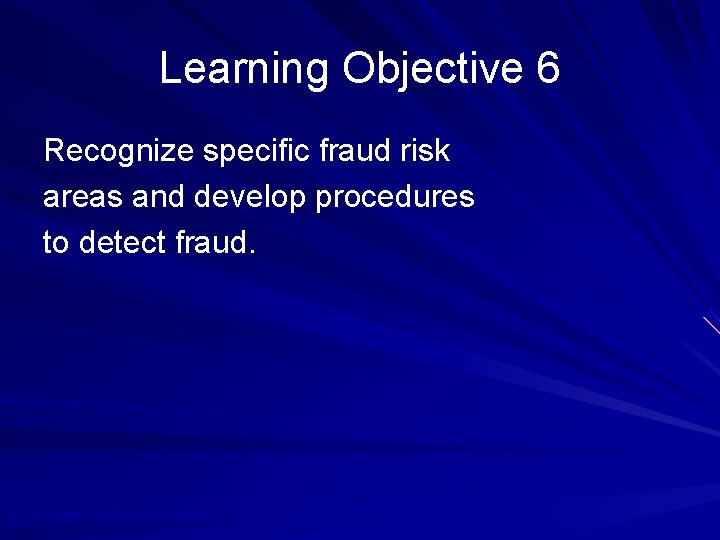 Learning Objective 6

Recognize specific fraud risk areas and develop procedures to detect fraud.